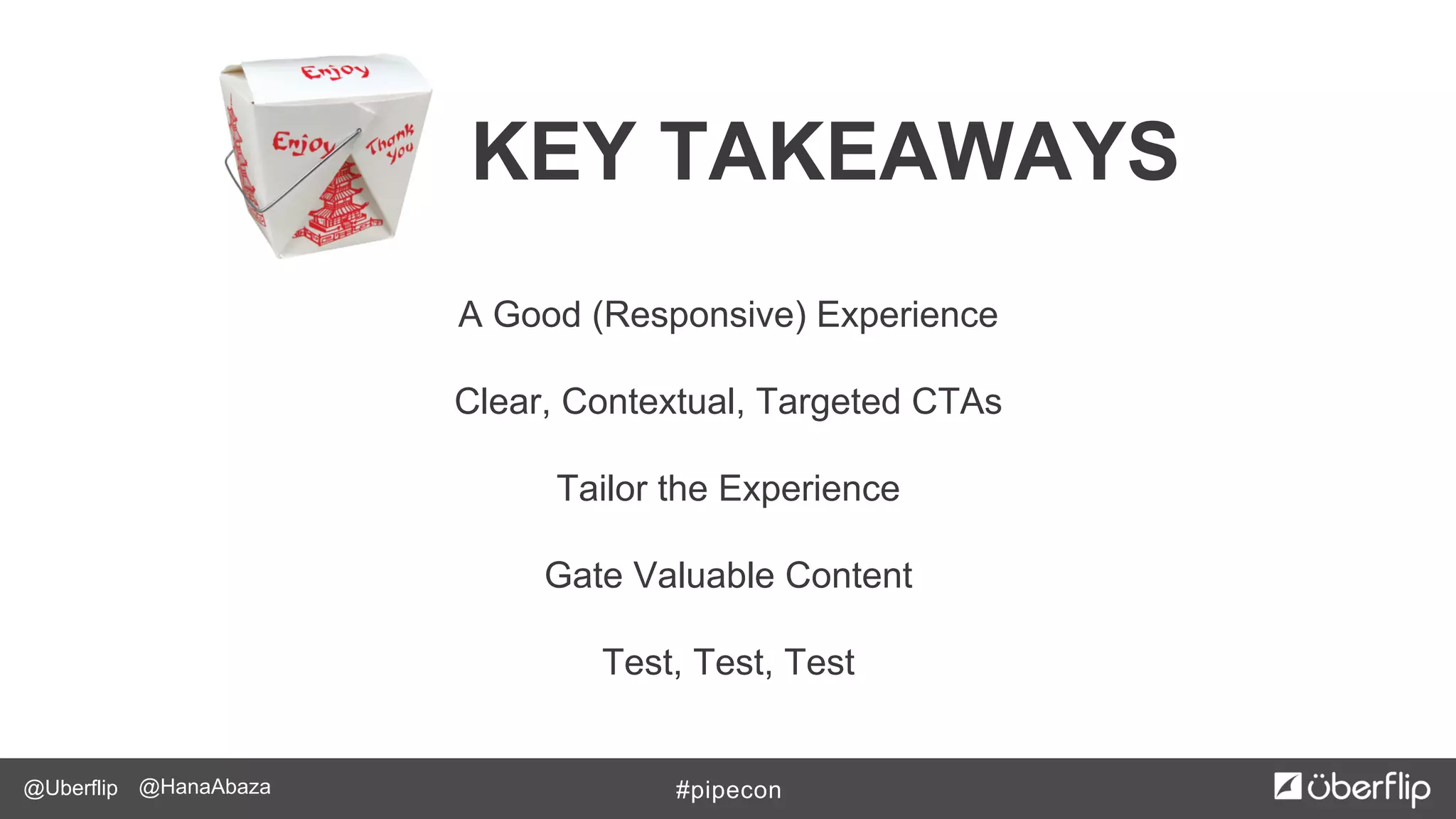 Enjoy

Enjoy

Thank you

KEY TAKEAWAYS

A Good (Responsive) Experience

Clear, Contextual, Targeted CTAs

Tailor the Experience

Gate Valuable Content

Test, Test, Test

@Uberflip @HanaAbaza

#pipecon

überflip